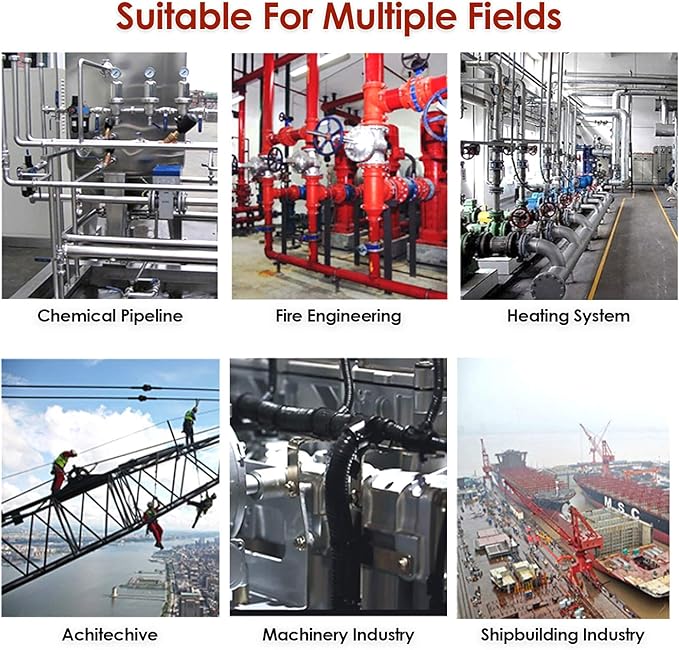 Suitable For Multiple Fields

Chemical Pipeline

Fire Engineering

Heating System

Achitechive

Machinery Industry

Shipbuilding Industry

M.S.C